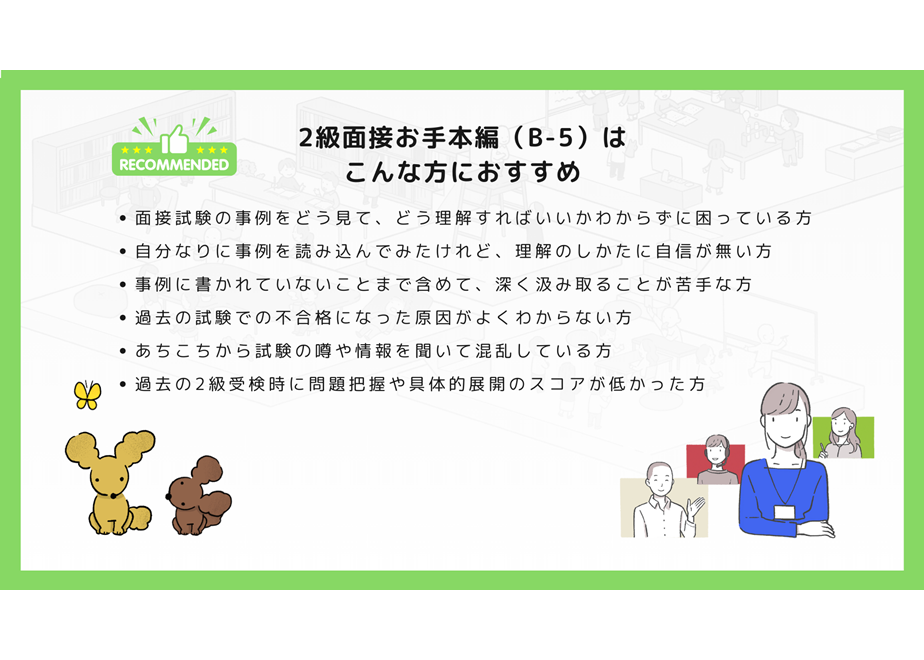 RECOMMENDED

2級面接お手本編（B-5）は
こんな方におすすめ

• 面接試験の事例をどう見て、どう理解すればいいかわからずに困っている方
• 自分なりに事例を読み込んでみたけれど、理解のしかたに自信が無い方
• 事例に書かれていないことまで含めて、深く汲み取ることが苦手な方
• 過去の試験での不合格になった原因がよくわからない方
• あちこちから試験の噂や情報を聞いて混乱している方
• 過去の2級受検時に問題把握や具体的展開のスコアが低かった方